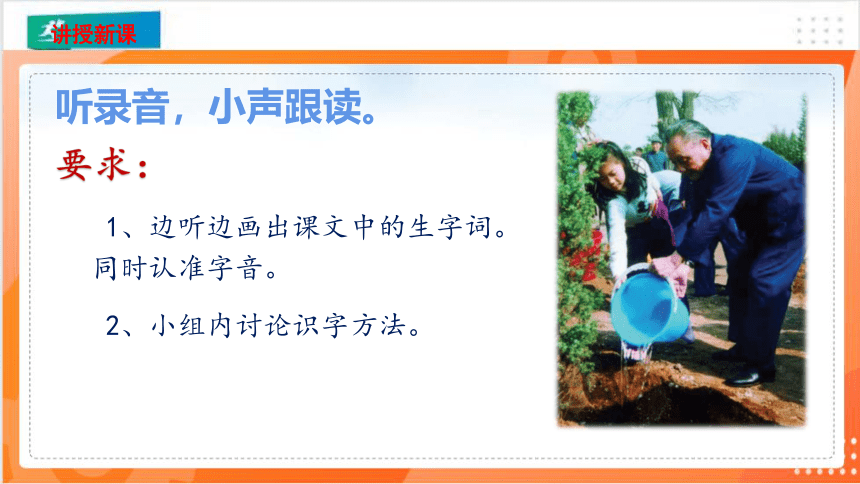 讲授新课

听录音，小声跟读。

要求：

1、边听边画出课文中的生字词。同时认准字音。

2、小组内讨论识字方法。